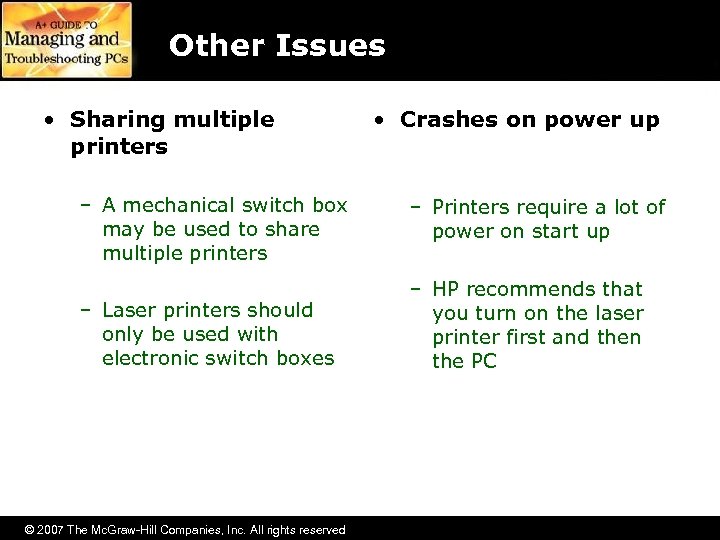 A+ GUIDE TO
Managing and
Troubleshooting PCs

Other Issues

• Sharing multiple printers

– A mechanical switch box may be used to share multiple printers

– Laser printers should only be used with electronic switch boxes

• Crashes on power up

– Printers require a lot of power on start up

– HP recommends that you turn on the laser printer first and then the PC

© 2007 The McGraw-Hill Companies, Inc. All rights reserved